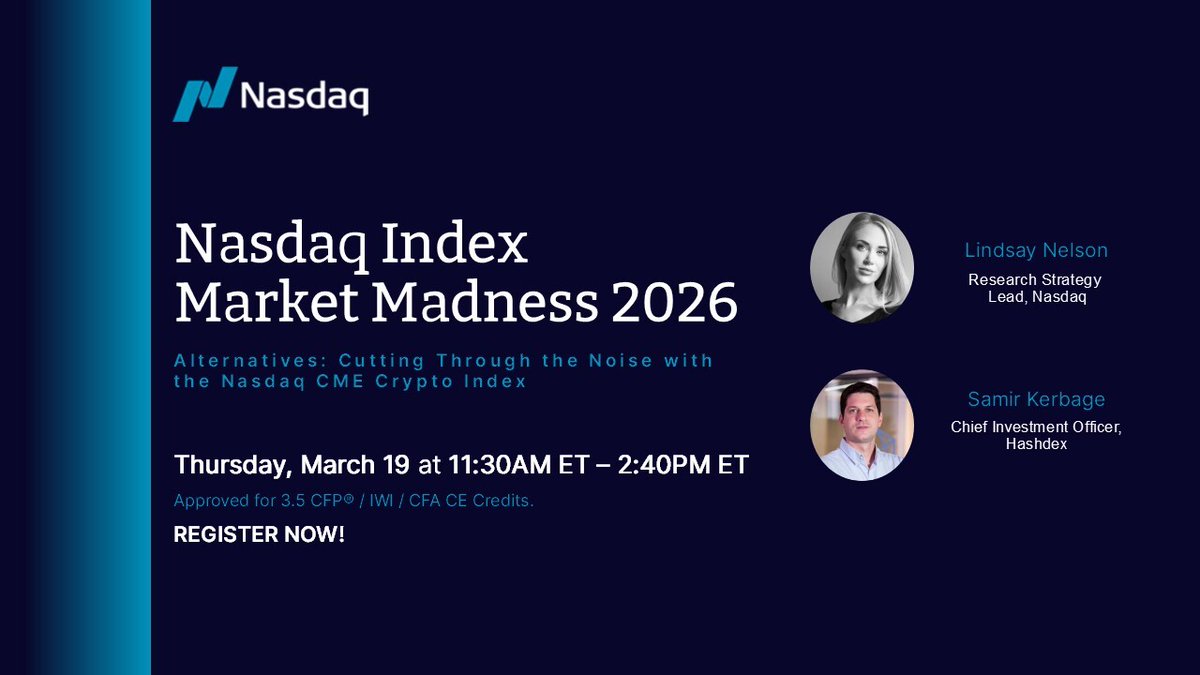 Nasdaq

Nasdaq Index Market Madness 2026

Alternatives: Cutting Through the Noise with the Nasdaq CME Crypto Index

Thursday, March 19 at 11:30AM ET – 2:40PM ET

Approved for 3.5 CFP® / IWI / CFA CE Credits.

REGISTER NOW!

Lindsay Nelson

Research Strategy Lead, Nasdaq

Samir Kerbage

Chief Investment Officer, Hashdex